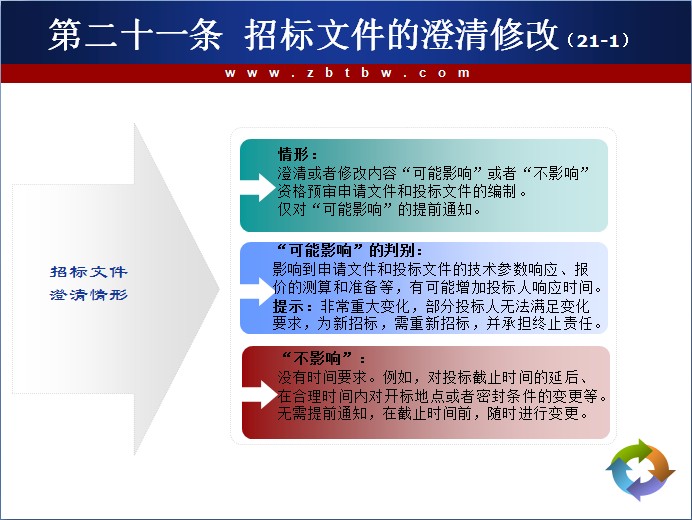 第二十一条 招标文件的澄清修改（21-1）

w w w . z b t b w . c o m

招标文件
澄清情形

情形：
澄清或者修改内容“可能影响”或者“不影响”资格预审申请文件和投标文件的编制。
仅对“可能影响”的提前通知。

“可能影响”的判别：
影响到申请文件和投标文件的技术参数响应、报价的测算和准备等，有可能增加投标人响应时间。
提示：非常重大变化，部分投标人无法满足变化要求，为新招标，需重新招标，并承担终止责任。

“不影响”：
没有时间要求。例如，对投标截止时间的延后、在合理时间内对开标地点或者密封条件的变更等。
无需提前通知，在截止时间前，随时进行变更。